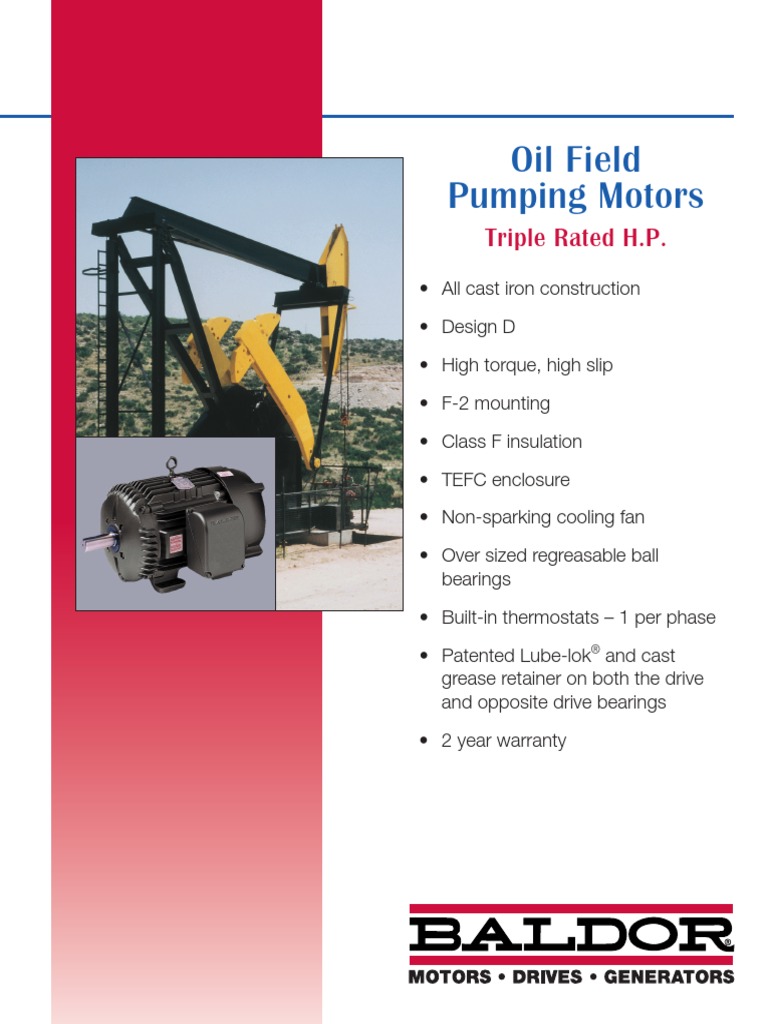 Oil Field Pumping Motors

Triple Rated H.P.

• All cast iron construction
• Design D
• High torque, high slip
• F-2 mounting
• Class F insulation
• TEFC enclosure
• Non-sparking cooling fan
• Over sized regreasable ball bearings
• Built-in thermostats – 1 per phase
• Patented Lube-lok® and cast grease retainer on both the drive and opposite drive bearings
• 2 year warranty

BALDOR®
MOTORS • DRIVES • GENERATORS